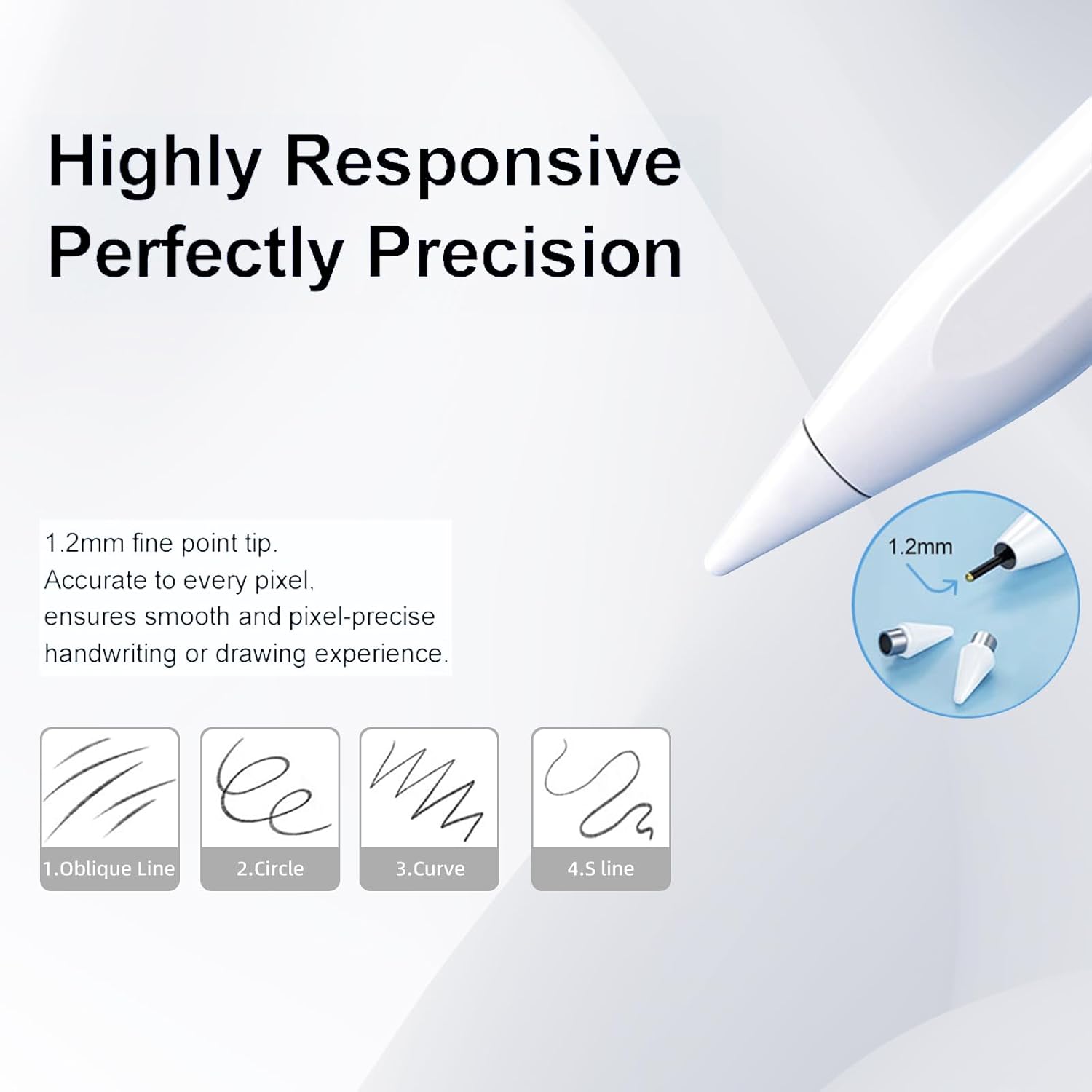 Highly Responsive
Perfectly Precision

1.2mm fine point tip.
Accurate to every pixel,
ensures smooth and pixel-precise
handwriting or drawing experience.

1.2mm

1.Oblique Line

2.Circle

3.Curve

4.S line